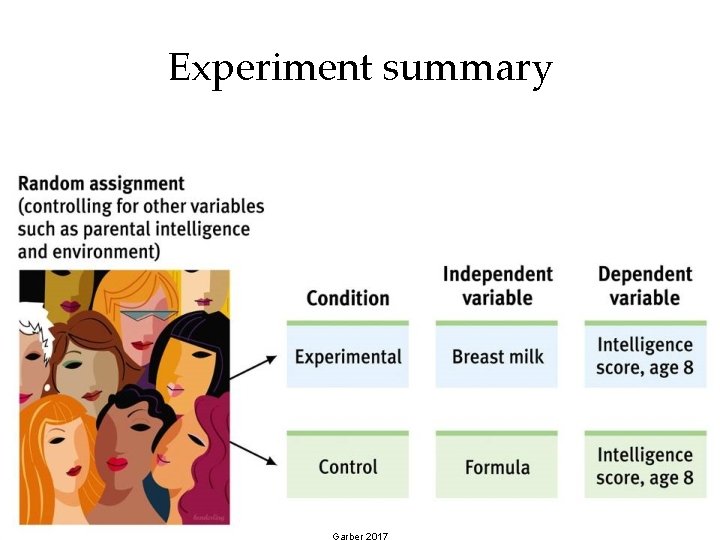 Experiment summary

Random assignment (controlling for other variables such as parental intelligence and environment)

| Condition | Independent variable | Dependent variable |
|---|---|---|
| Experimental | Breast milk | Intelligence score, age 8 |
| Control | Formula | Intelligence score, age 8 |

Garber 2017